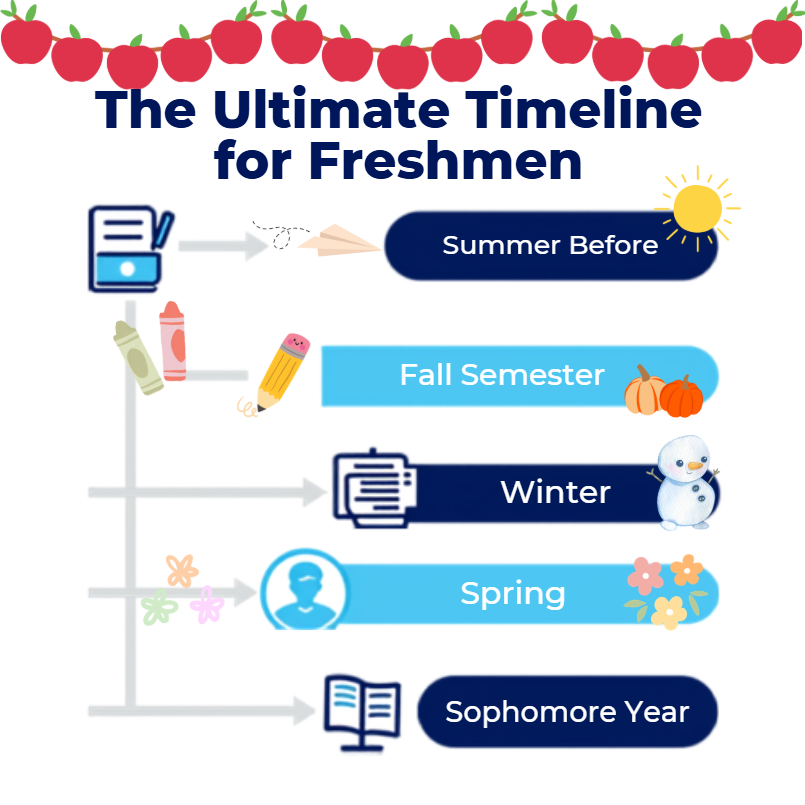 The Ultimate Timeline for Freshmen

Summer Before

Fall Semester

Winter

Spring

Sophomore Year